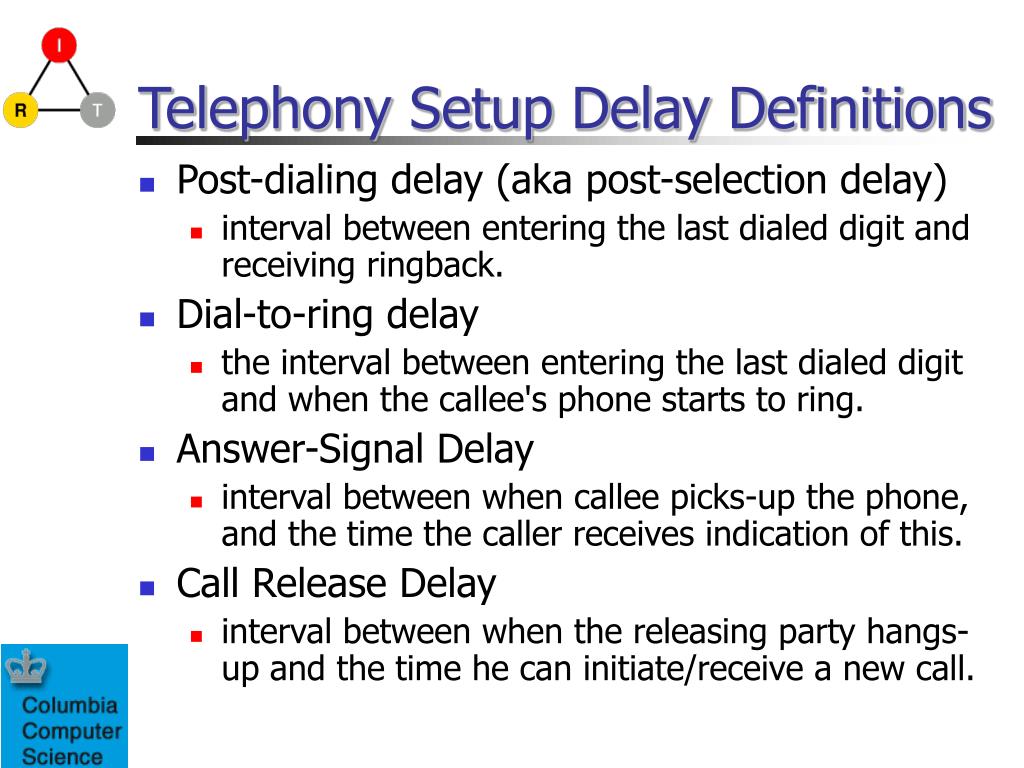 I

R

T

Telephony Setup Delay Definitions

- Post-dialing delay (aka post-selection delay)
  - interval between entering the last dialed digit and receiving ringback.
- Dial-to-ring delay
  - the interval between entering the last dialed digit and when the callee's phone starts to ring.
- Answer-Signal Delay
  - interval between when callee picks-up the phone, and the time the caller receives indication of this.
- Call Release Delay
  - interval between when the releasing party hangs-up and the time he can initiate/receive a new call.

Columbia Computer Science